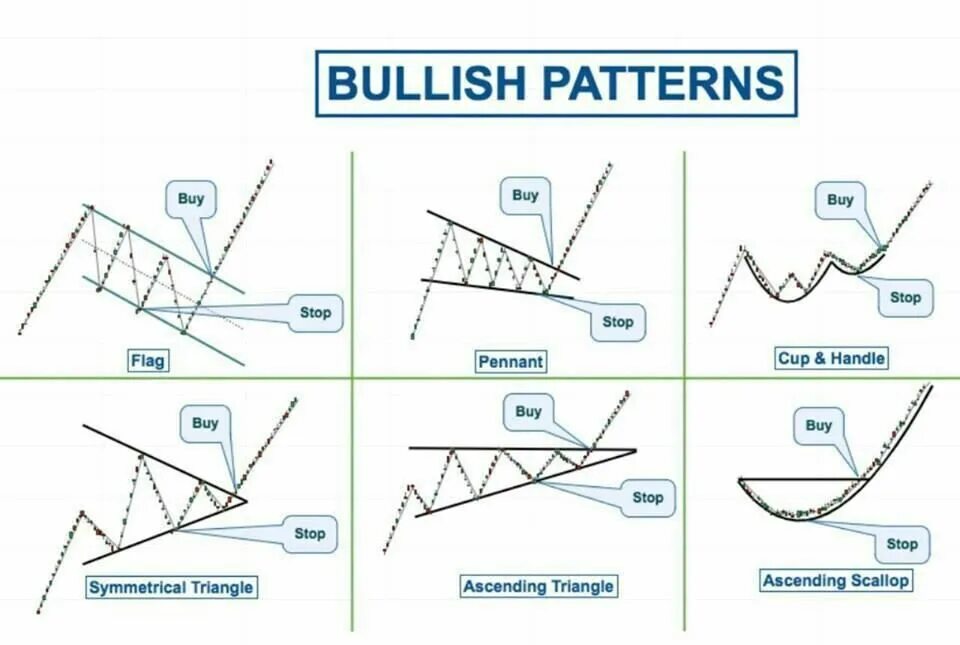 BULLISH PATTERNS

Buy
Stop
Flag

Buy
Stop
Pennant

Buy
Stop
Cup & Handle

Buy
Stop
Symmetrical Triangle

Buy
Stop
Ascending Triangle

Buy
Stop
Ascending Scallop